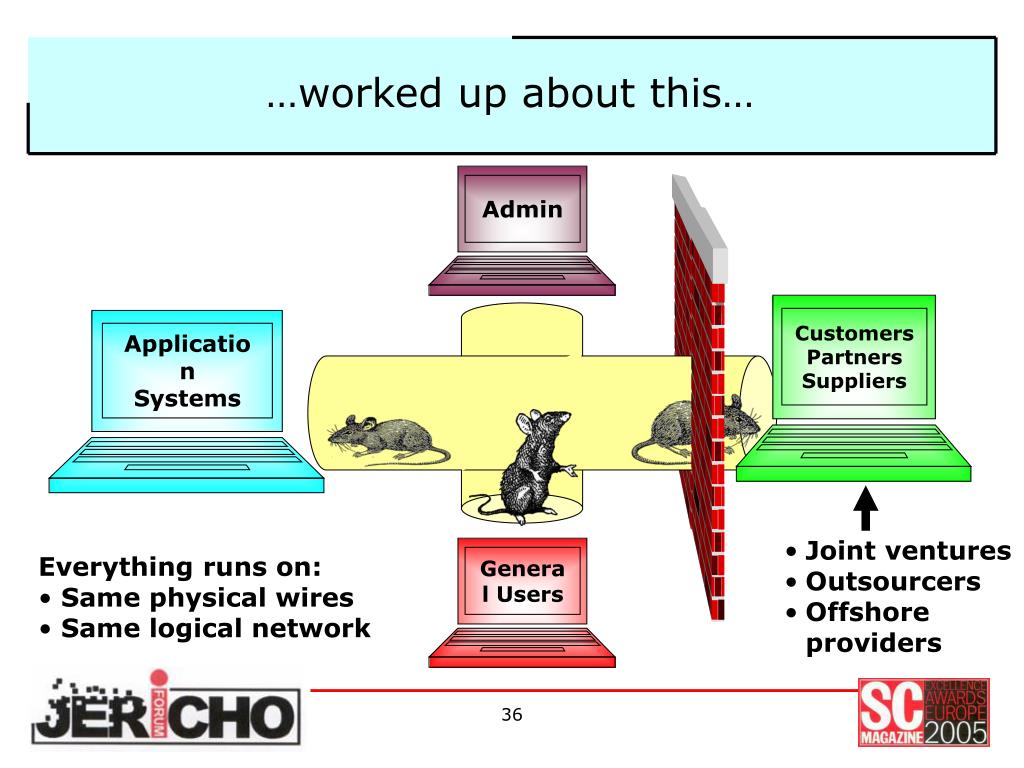 …worked up about this…

Admin

Applicatio
n
Systems

Customers
Partners
Suppliers

Genera
l Users

Everything runs on:
• Same physical wires
• Same logical network

• Joint ventures
• Outsourcers
• Offshore providers

JERICHO FORUM

36

SC MAGAZINE EXCELLENCE AWARDS EUROPE 2005